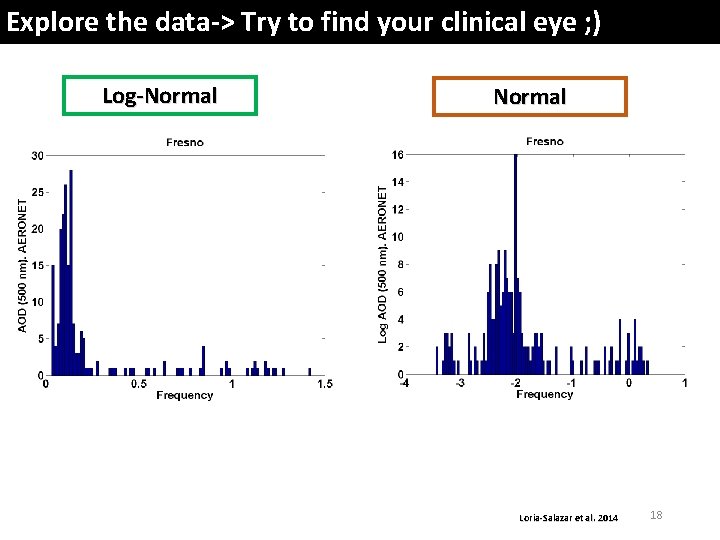 Explore the data-> Try to find your clinical eye ;)

Log-Normal

Fresno

AOD (500 nm). AERONET

30
25
20
15
10
5
0

0
0.5
1
1.5

Frequency

Normal

Fresno

Log AOD (500 nm). AERONET

16
14
12
10
8
6
4
2
0

-4
-3
-2
-1
0
1

Frequency

Loria-Salazar et al. 2014

18